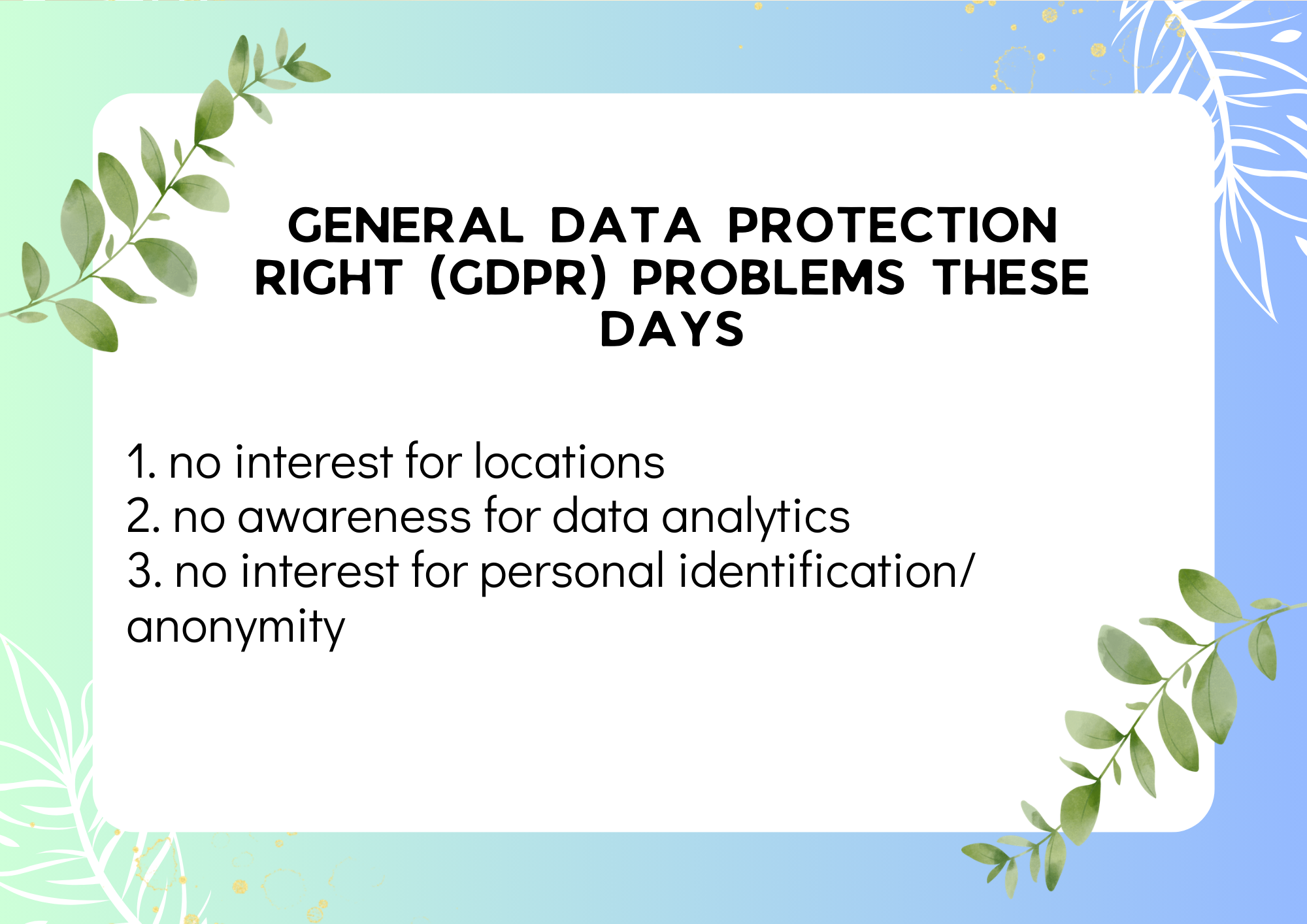 GENERAL DATA PROTECTION RIGHT (GDPR) PROBLEMS THESE DAYS

1. no interest for locations
2. no awareness for data analytics
3. no interest for personal identification/ anonymity